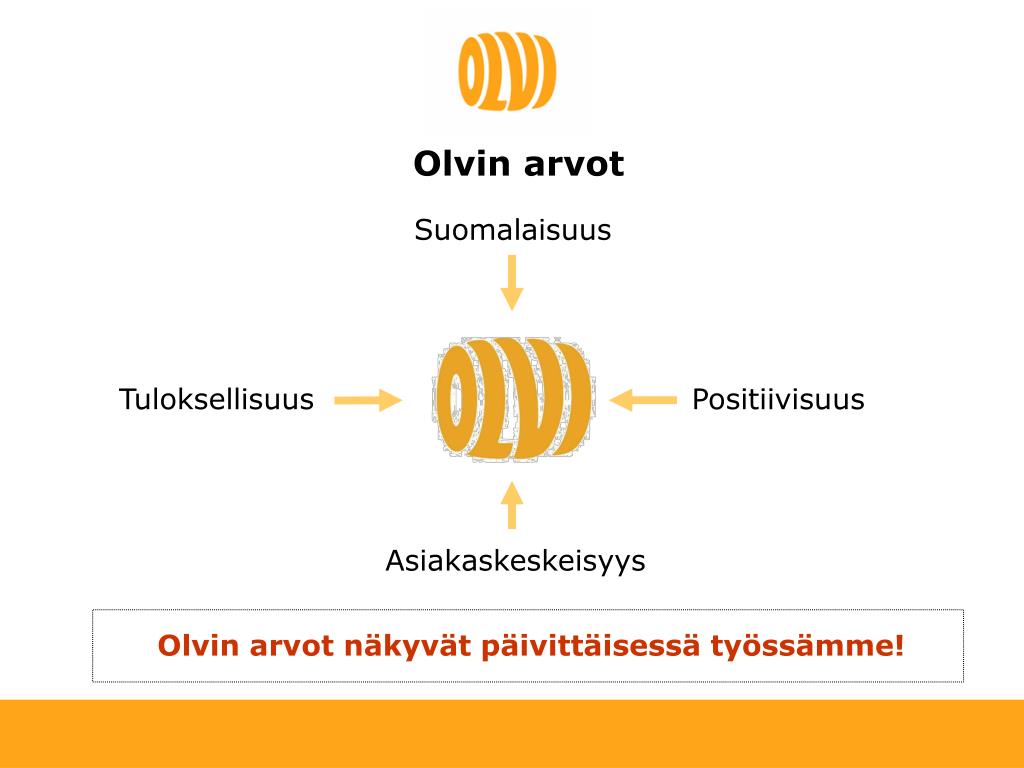 OLVI

Olvin arvot

Suomalaisuus

Tuloksellisuus

OLVI

Positiivisuus

Asiakaskeskeisyys

Olvin arvot näkyvät päivittäisessä työssämme!